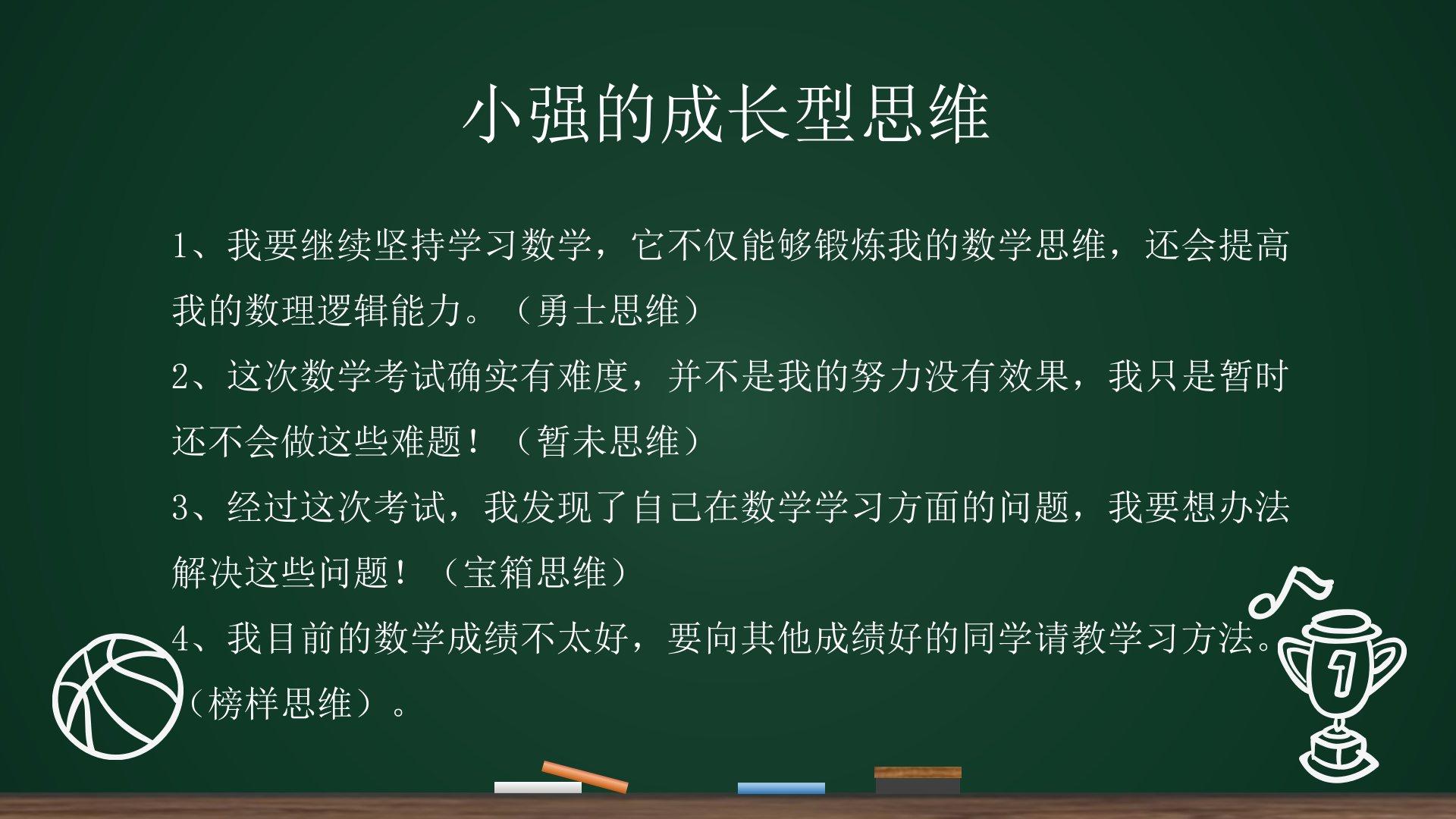 小强的成长型思维

1、我要继续坚持学习数学，它不仅能够锻炼我的数学思维，还会提高我的数理逻辑能力。（勇士思维）

2、这次数学考试确实有难度，并不是我的努力没有效果，我只是暂时还不会做这些难题！（暂未思维）

3、经过这次考试，我发现了自己在数学学习方面的问题，我要想办法解决这些问题！（宝箱思维）

4、我目前的数学成绩不太好，要向其他成绩好的同学请教学习方法。（榜样思维）。

1